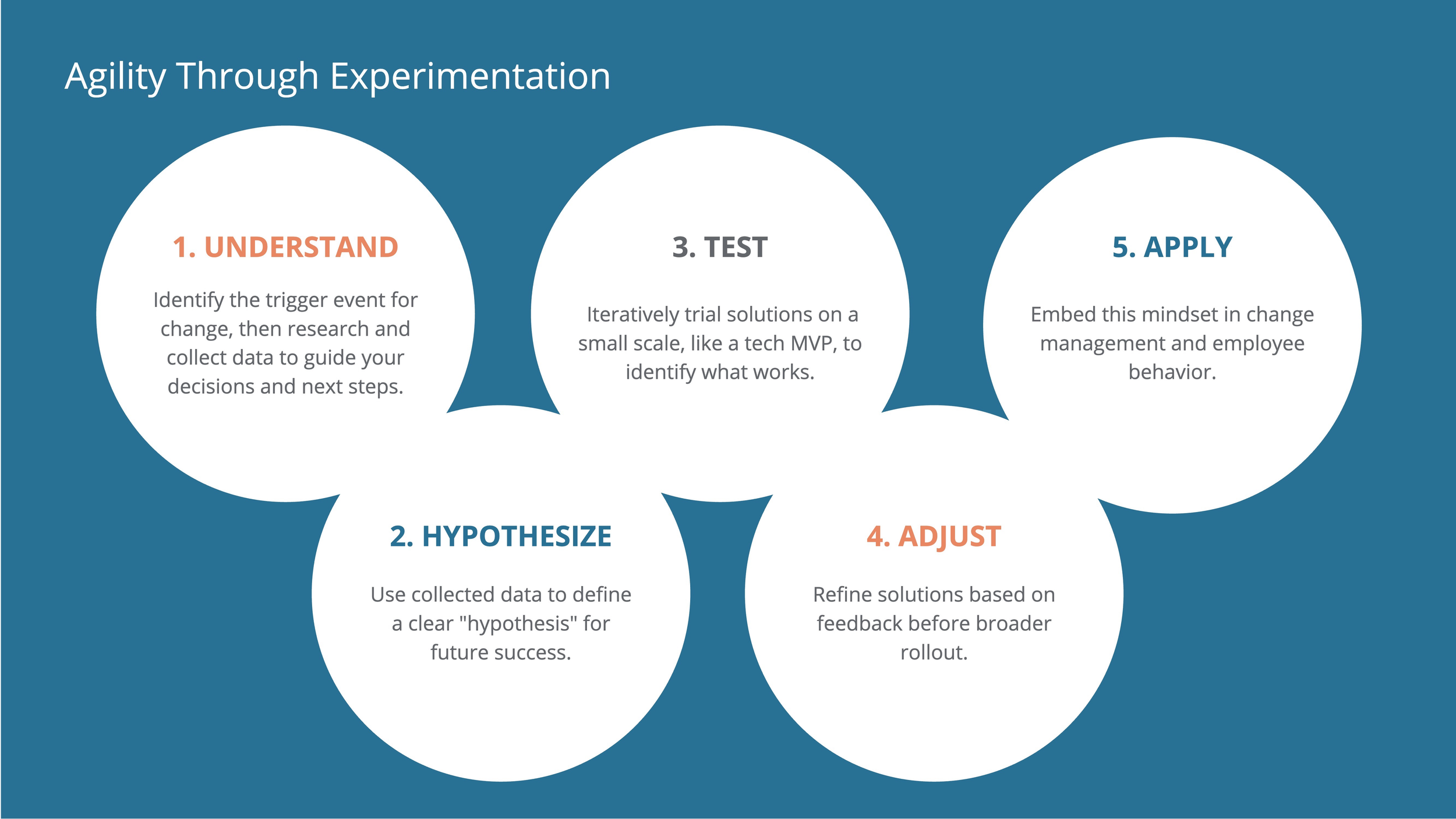 Agility Through Experimentation

1. UNDERSTAND

Identify the trigger event for change, then research and collect data to guide your decisions and next steps.

2. HYPOTHESIZE

Use collected data to define a clear "hypothesis" for future success.

3. TEST

Iteratively trial solutions on a small scale, like a tech MVP, to identify what works.

4. ADJUST

Refine solutions based on feedback before broader rollout.

5. APPLY

Embed this mindset in change management and employee behavior.